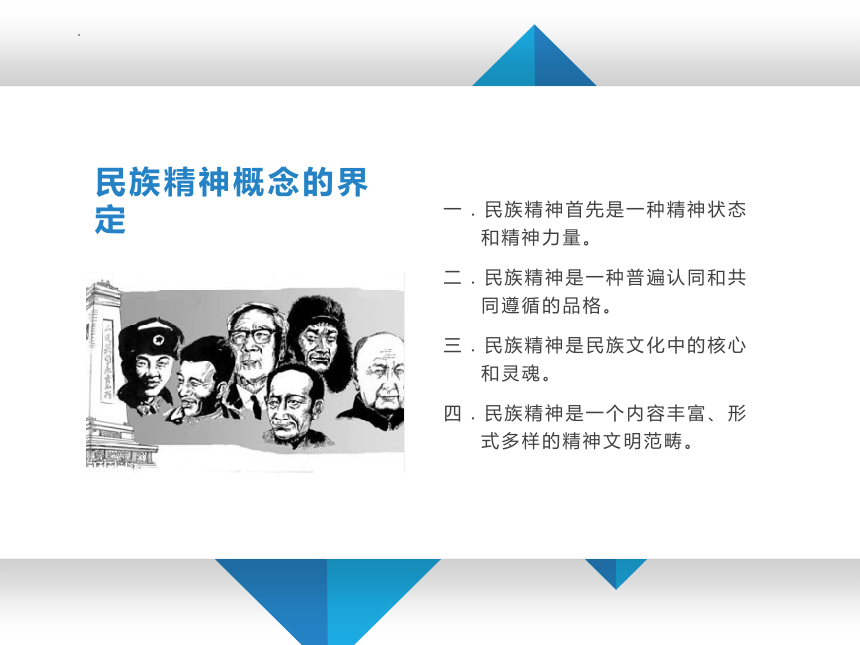 民族精神概念的界定

一．民族精神首先是一种精神状态和精神力量。

二．民族精神是一种普遍认同和共同遵循的品格。

三．民族精神是民族文化中的核心和灵魂。

四．民族精神是一个内容丰富、形式多样的精神文明范畴。